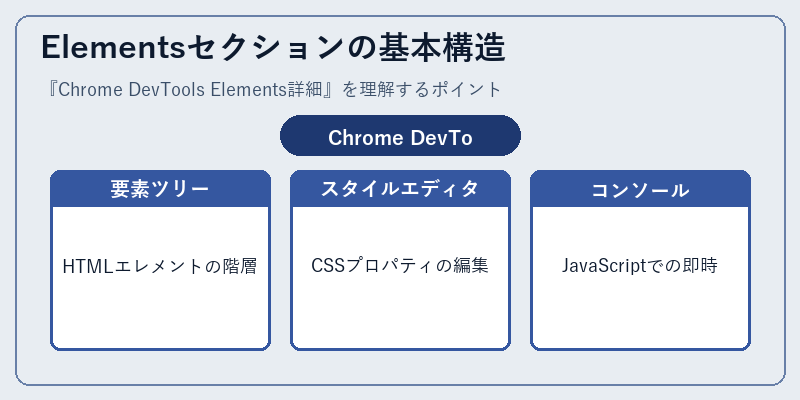 Elementsセクションの基本構造

『Chrome DevTools Elements詳細』を理解するポイント

Chrome DevTo

要素ツリー

HTMLエレメントの階層

スタイルエディタ

CSSプロパティの編集

コンソール

JavaScriptでの即時